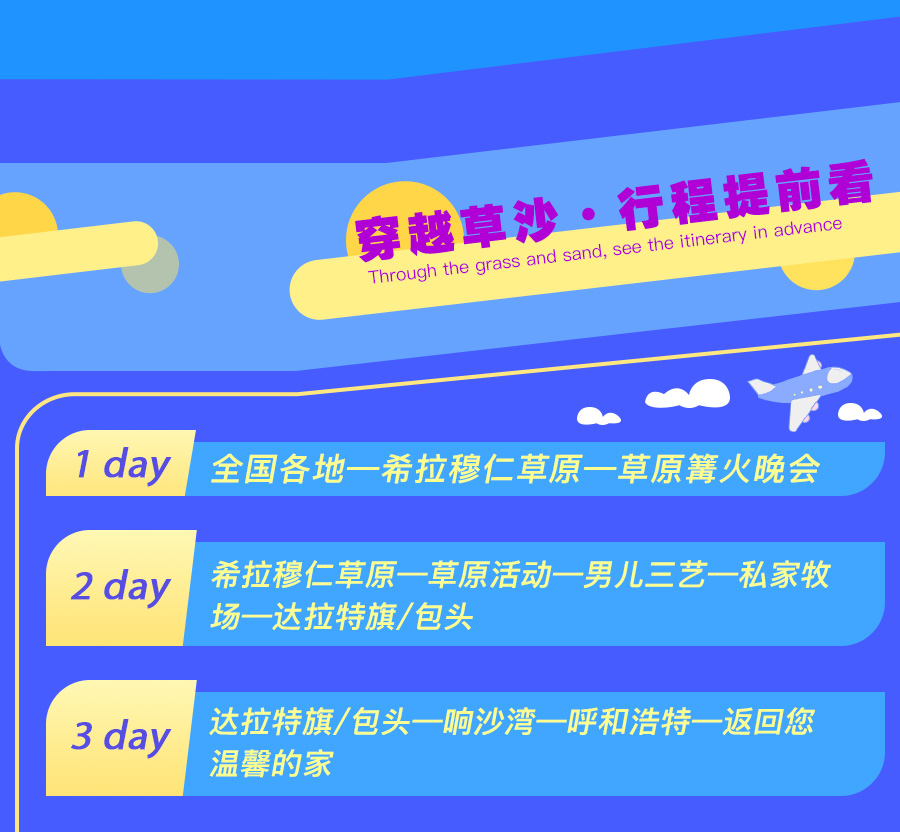 穿越草沙 · 行程提前看
Through the grass and sand, see the itinerary in advance

1 day
全国各地—希拉穆仁草原—草原篝火晚会

2 day
希拉穆仁草原—草原活动—男儿三艺—私家牧场—达拉特旗/包头

3 day
达拉特旗/包头—响沙湾—呼和浩特—返回您温馨的家